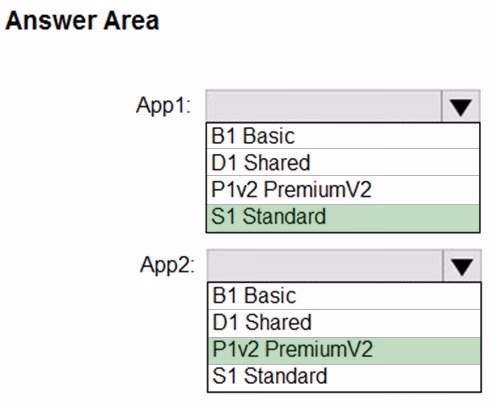 Answer Area

App1:
B1 Basic
D1 Shared
P1v2 PremiumV2
S1 Standard

App2:
B1 Basic
D1 Shared
P1v2 PremiumV2
S1 Standard